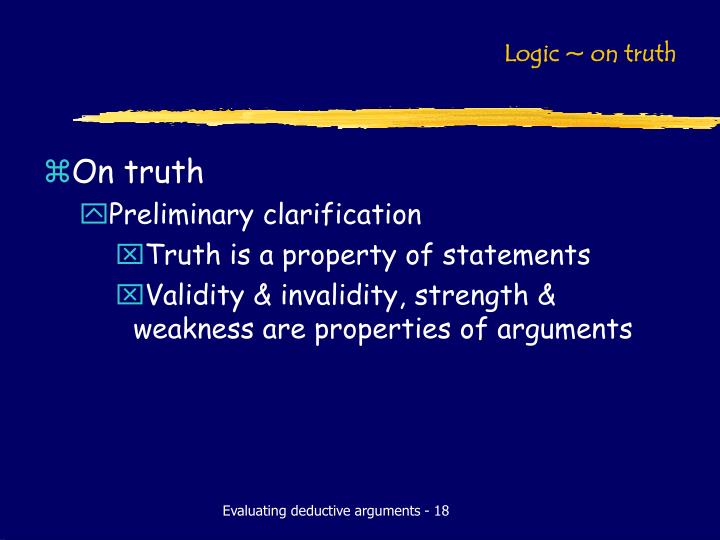 Logic ~ on truth

On truth

Preliminary clarification

Truth is a property of statements

Validity & invalidity, strength & weakness are properties of arguments

Evaluating deductive arguments - 18